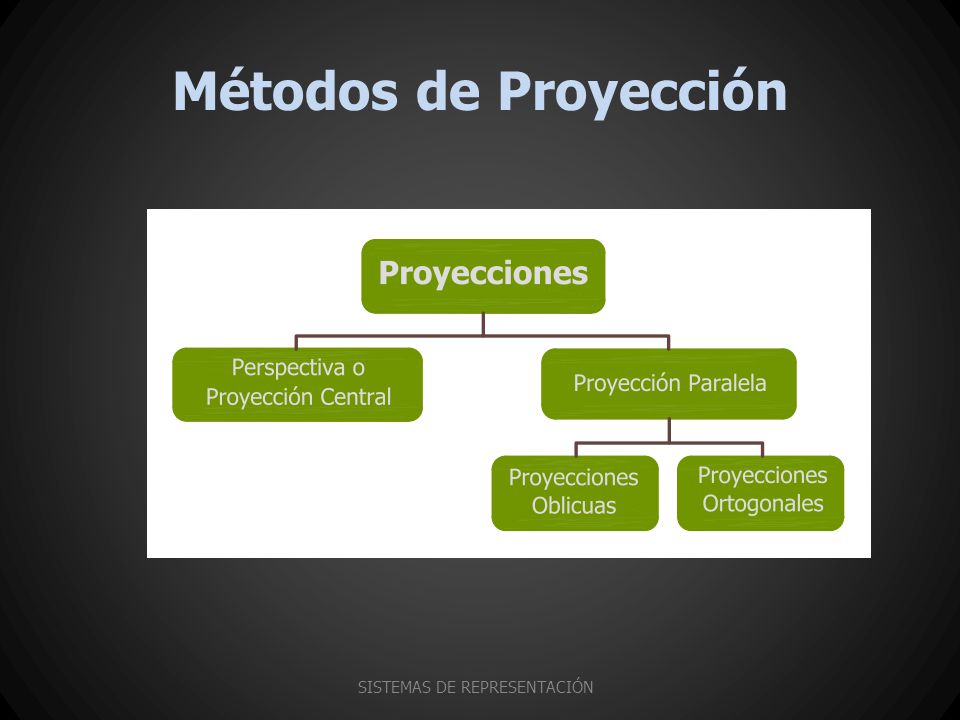 Métodos de Proyección

Proyecciones

Perspectiva o Proyección Central

Proyección Paralela

Proyecciones Oblicuas

Proyecciones Ortogonales

SISTEMAS DE REPRESENTACIÓN